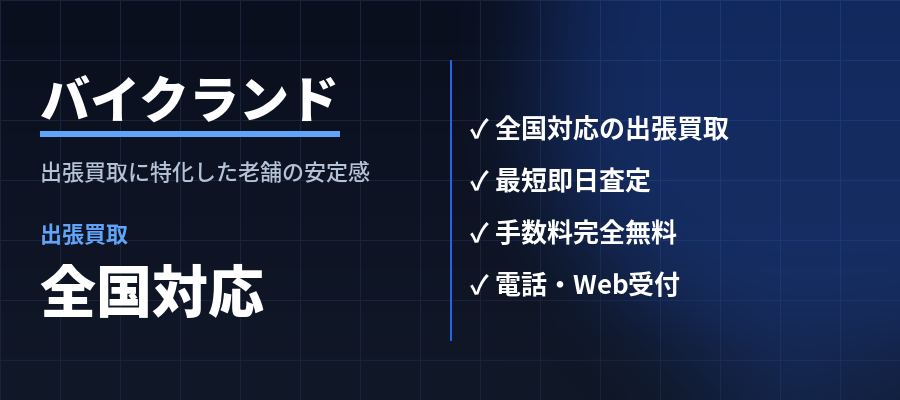 バイクランド

出張買取に特化した老舗の安定感

出張買取

全国対応

✓ 全国対応の出張買取

✓ 最短即日査定

✓ 手数料完全無料

✓ 電話・Web受付